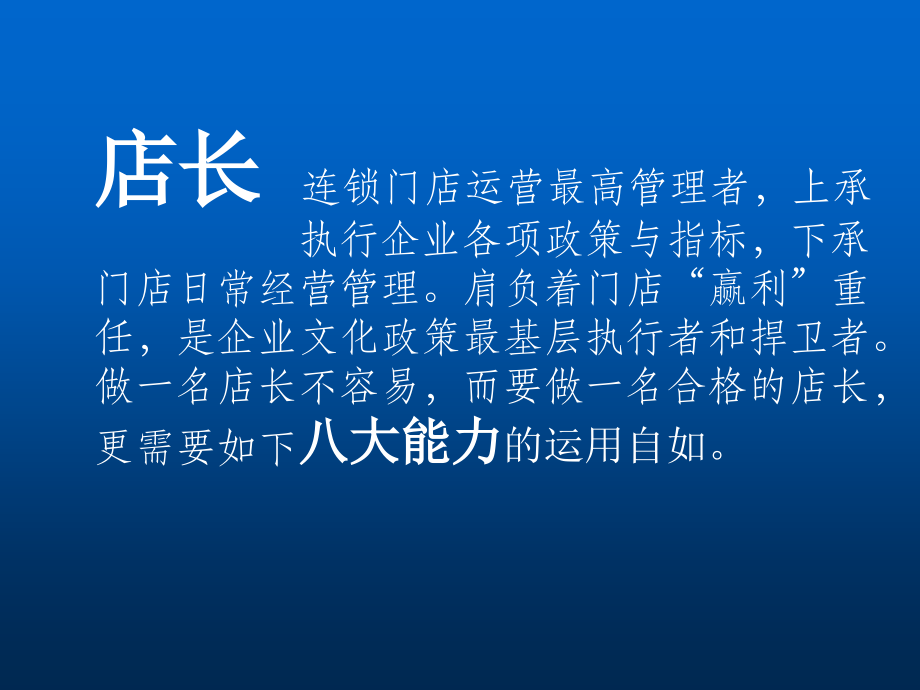 店长 连锁门店运营最高管理者，上承执行企业各项政策与指标，下承门店日常经营管理。肩负着门店“赢利”重任，是企业文化政策最基层执行者和捍卫者。做一名店长不容易，而要做一名合格的店长，更需要如下八大能力的运用自如。